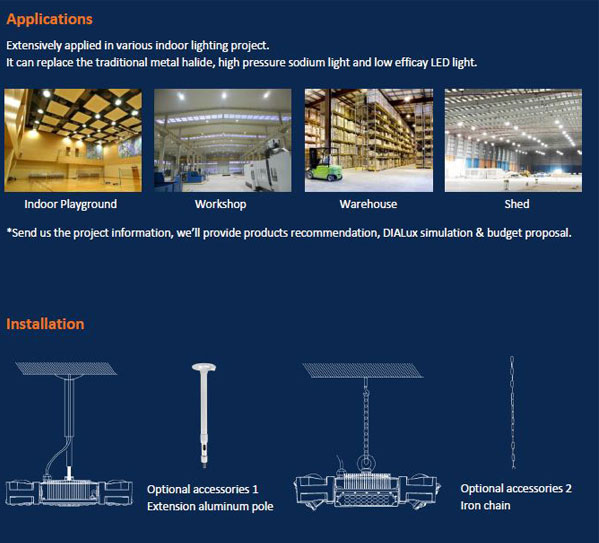 Applications

Extensively applied in various indoor lighting project.
It can replace the traditional metal halide, high pressure sodium light and low efficay LED light.

Indoor Playground

Workshop

Warehouse

Shed

*Send us the project information, we'll provide products recommendation, DIALux simulation & budget proposal.

Installation

Optional accessories 1
Extension aluminum pole

Optional accessories 2
Iron chain